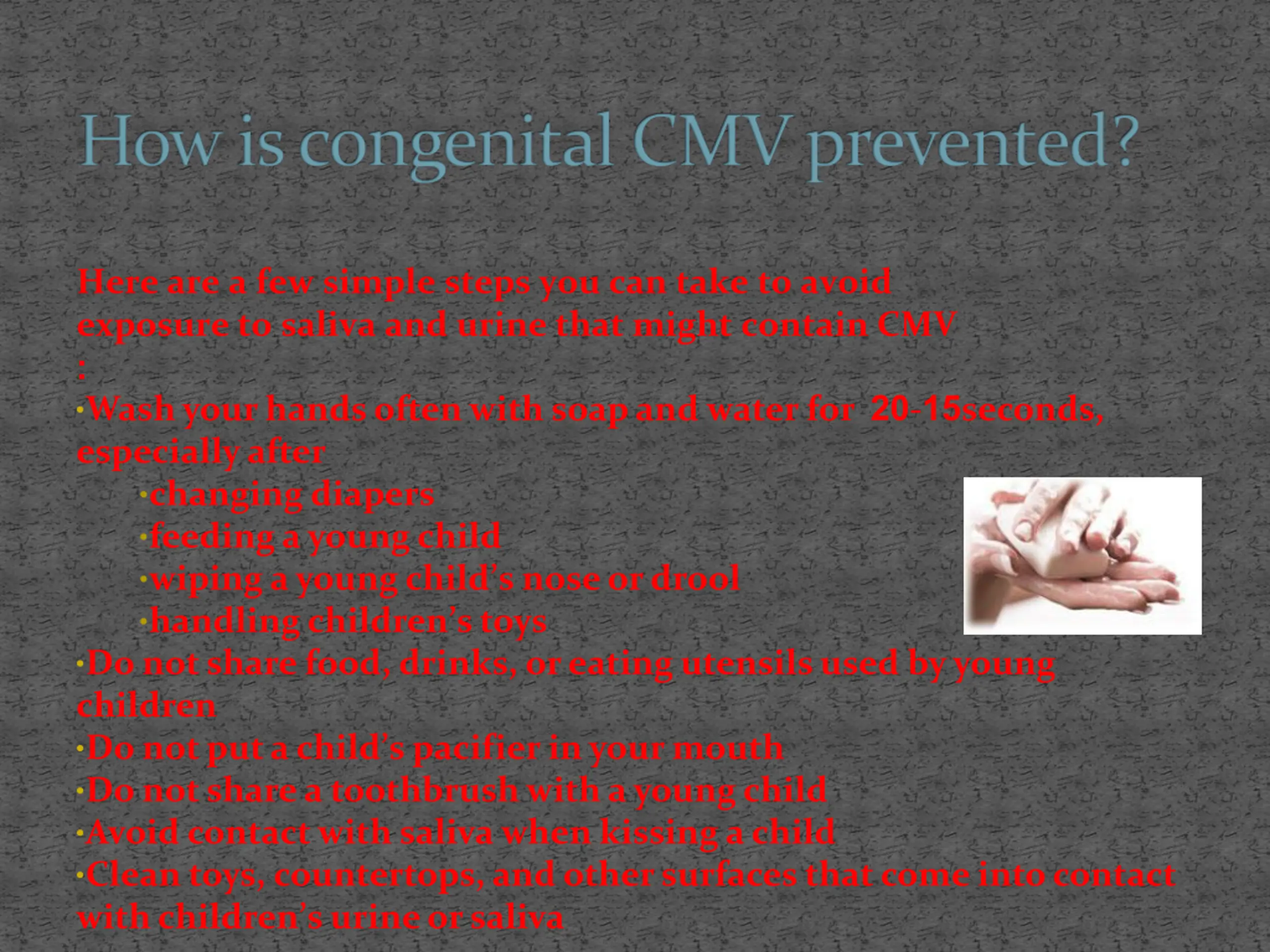 How is congenital CMV prevented?

Here are a few simple steps you can take to avoid exposure to saliva and urine that might contain CMV
:
•Wash your hands often with soap and water for 20-15seconds, especially after
•changing diapers
•feeding a young child
•wiping a young child's nose or drool
•handling children's toys
•Do not share food, drinks, or eating utensils used by young children
•Do not put a child's pacifier in your mouth
•Do not share a toothbrush with a young child
•Avoid contact with saliva when kissing a child
•Clean toys, countertops, and other surfaces that come into contact with children's urine or saliva